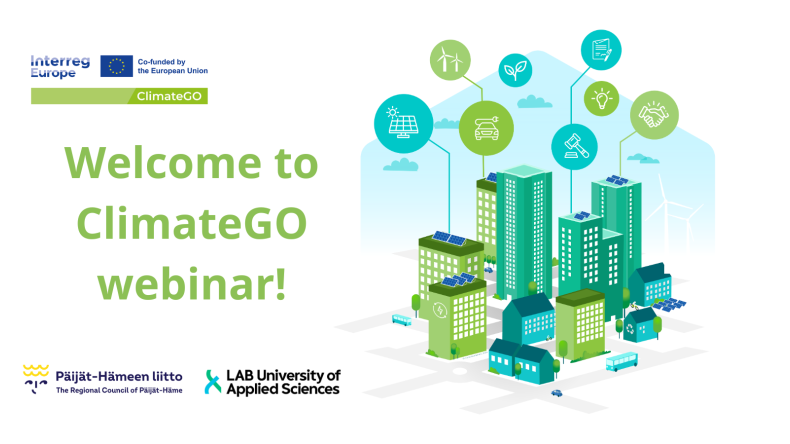 Interreg Europe
Co-funded by the European Union
ClimateGO

Welcome to ClimateGO webinar!

Päijät-Hämeen liitto
The Regional Council of Päijät-Häme

LAB University of Applied Sciences